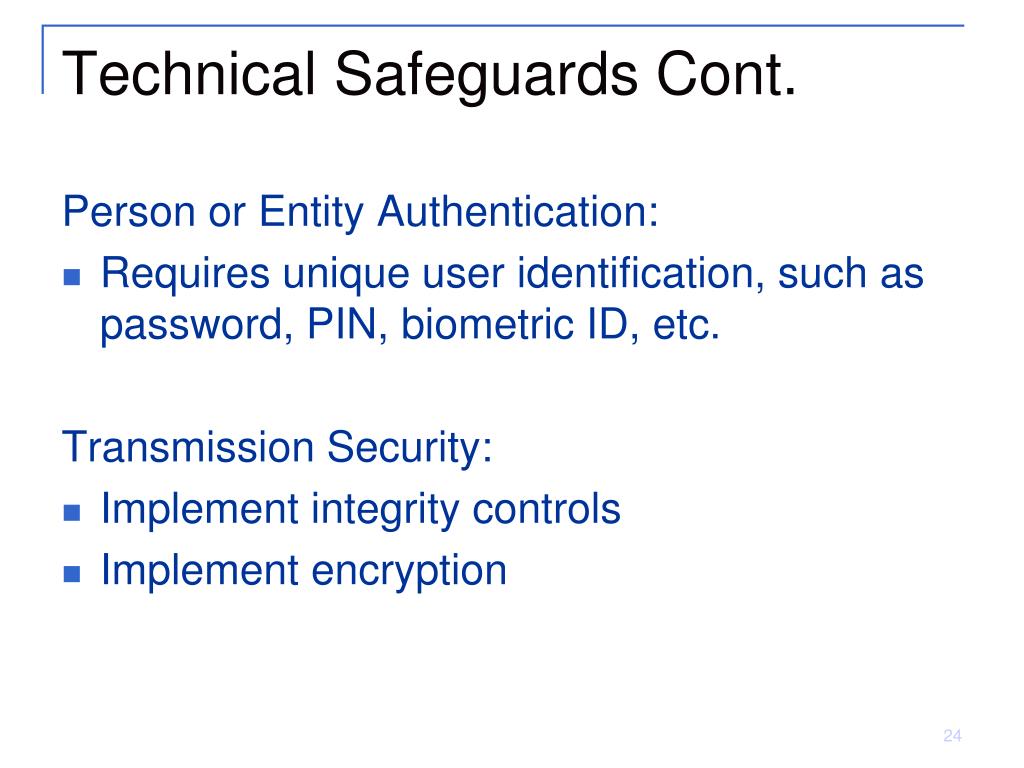 Technical Safeguards Cont.

Person or Entity Authentication:

- Requires unique user identification, such as password, PIN, biometric ID, etc.

Transmission Security:

- Implement integrity controls
- Implement encryption

24